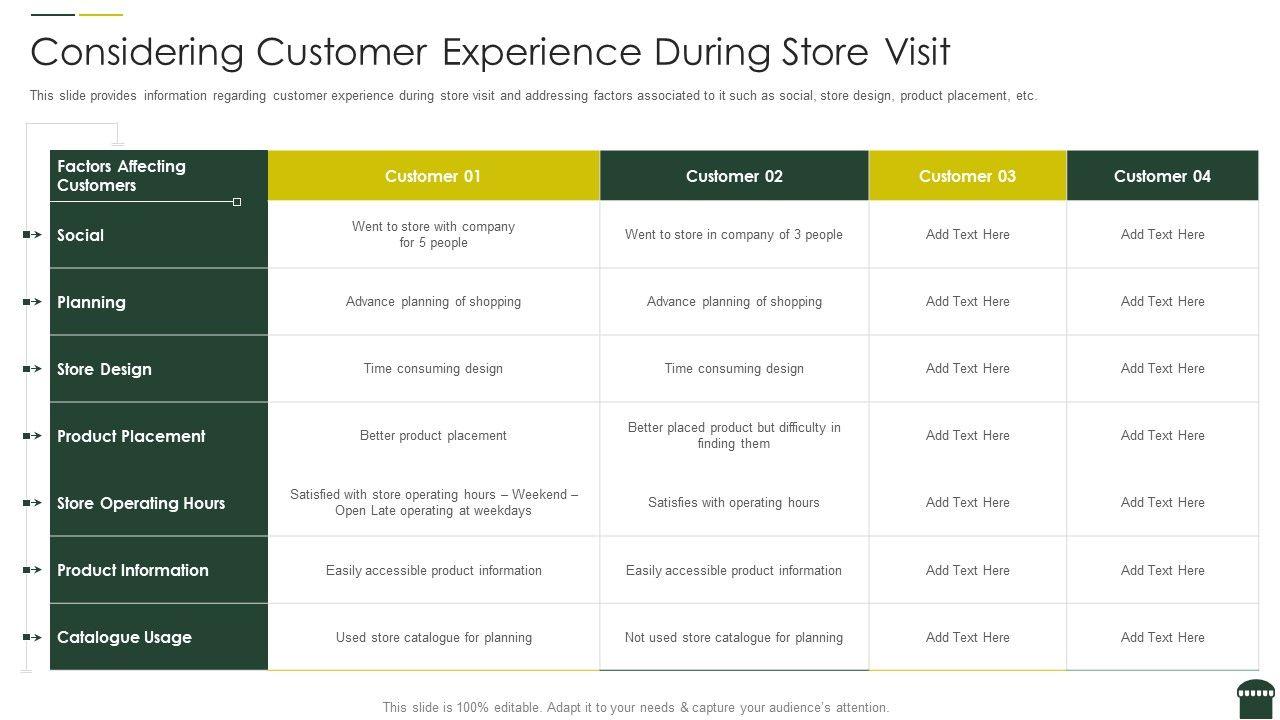 Considering Customer Experience During Store Visit

This slide provides information regarding customer experience during store visit and addressing factors associated to it such as social, store design, product placement, etc.

| Factors Affecting Customers | Customer 01 | Customer 02 | Customer 03 | Customer 04 |
|---|---|---|---|---|
| Social | Went to store with company for 5 people | Went to store in company of 3 people | Add Text Here | Add Text Here |
| Planning | Advance planning of shopping | Advance planning of shopping | Add Text Here | Add Text Here |
| Store Design | Time consuming design | Time consuming design | Add Text Here | Add Text Here |
| Product Placement | Better product placement | Better placed product but difficulty in finding them | Add Text Here | Add Text Here |
| Store Operating Hours | Satisfied with store operating hours – Weekend – Open Late operating at weekdays | Satisfies with operating hours | Add Text Here | Add Text Here |
| Product Information | Easily accessible product information | Easily accessible product information | Add Text Here | Add Text Here |
| Catalogue Usage | Used store catalogue for planning | Not used store catalogue for planning | Add Text Here | Add Text Here |

This slide is 100% editable. Adapt it to your needs & capture your audience's attention.